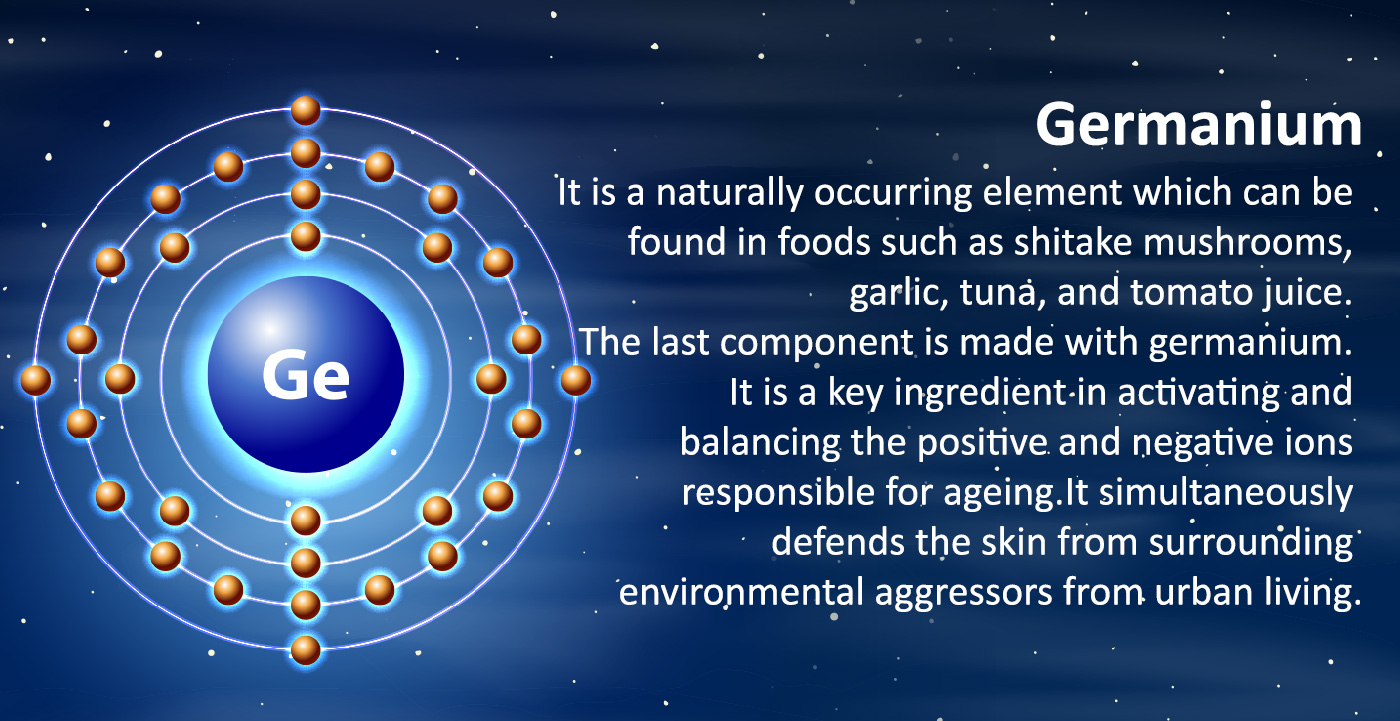 Ge

Germanium

It is a naturally occurring element which can be found in foods such as shitake mushrooms, garlic, tuna, and tomato juice. The last component is made with germanium. It is a key ingredient in activating and balancing the positive and negative ions responsible for ageing.It simultaneously defends the skin from surrounding environmental aggressors from urban living.